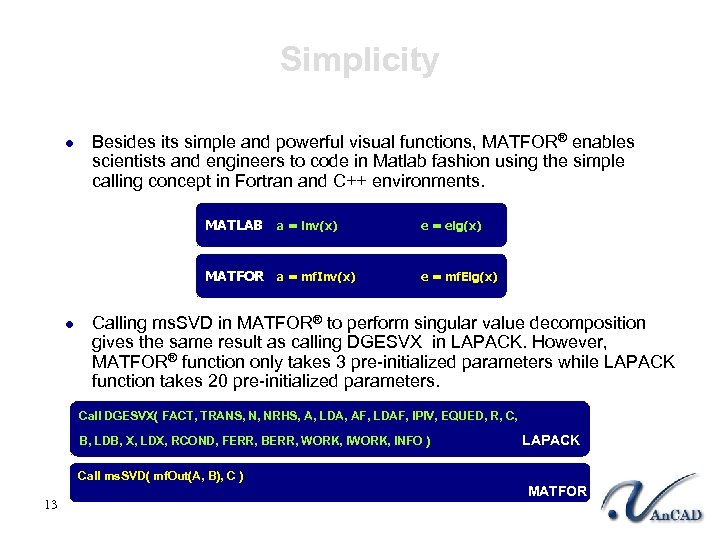 Simplicity

• Besides its simple and powerful visual functions, MATFOR® enables scientists and engineers to code in Matlab fashion using the simple calling concept in Fortran and C++ environments.

MATLAB a = inv(x) e = eig(x)

MATFOR a = mfInv(x) e = mfEig(x)

• Calling msSVD in MATFOR® to perform singular value decomposition gives the same result as calling DGESVX in LAPACK. However, MATFOR® function only takes 3 pre-initialized parameters while LAPACK function takes 20 pre-initialized parameters.

Call DGESVX( FACT, TRANS, N, NRHS, A, LDA, AF, LDAF, IPIV, EQUED, R, C, B, LDB, X, LDX, RCOND, FERR, BERR, WORK, IWORK, INFO ) LAPACK

Call msSVD( mfOut(A, B), C ) MATFOR

13

AnCAD